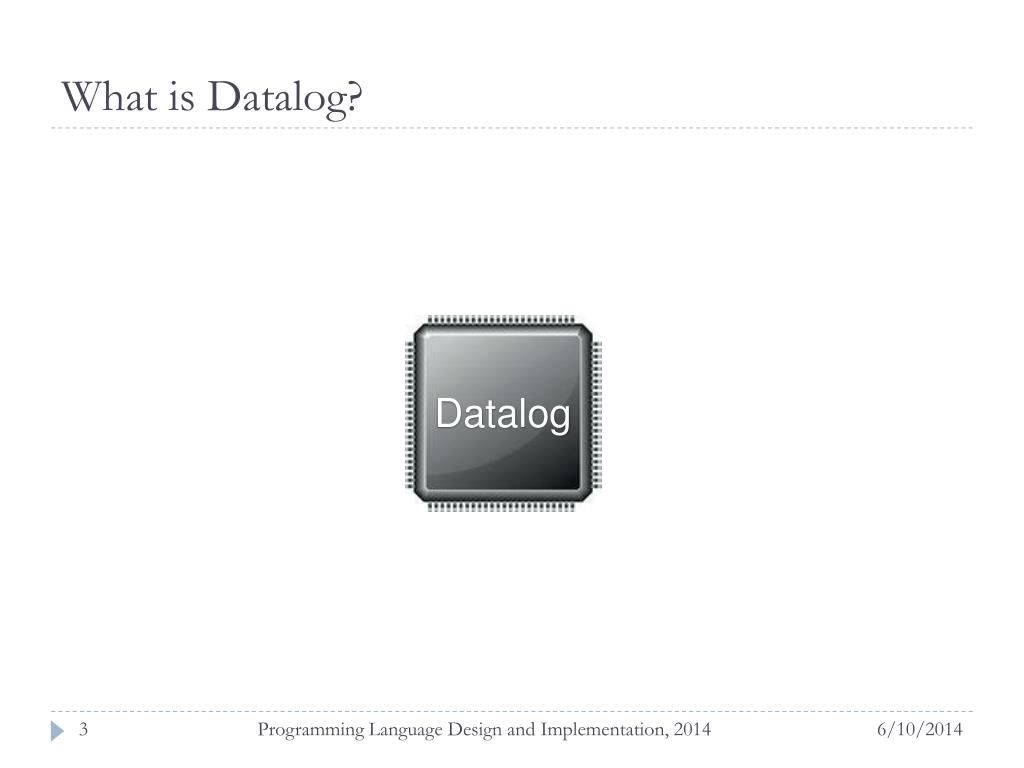 What is Datalog?

Datalog

3

Programming Language Design and Implementation, 2014

6/10/2014